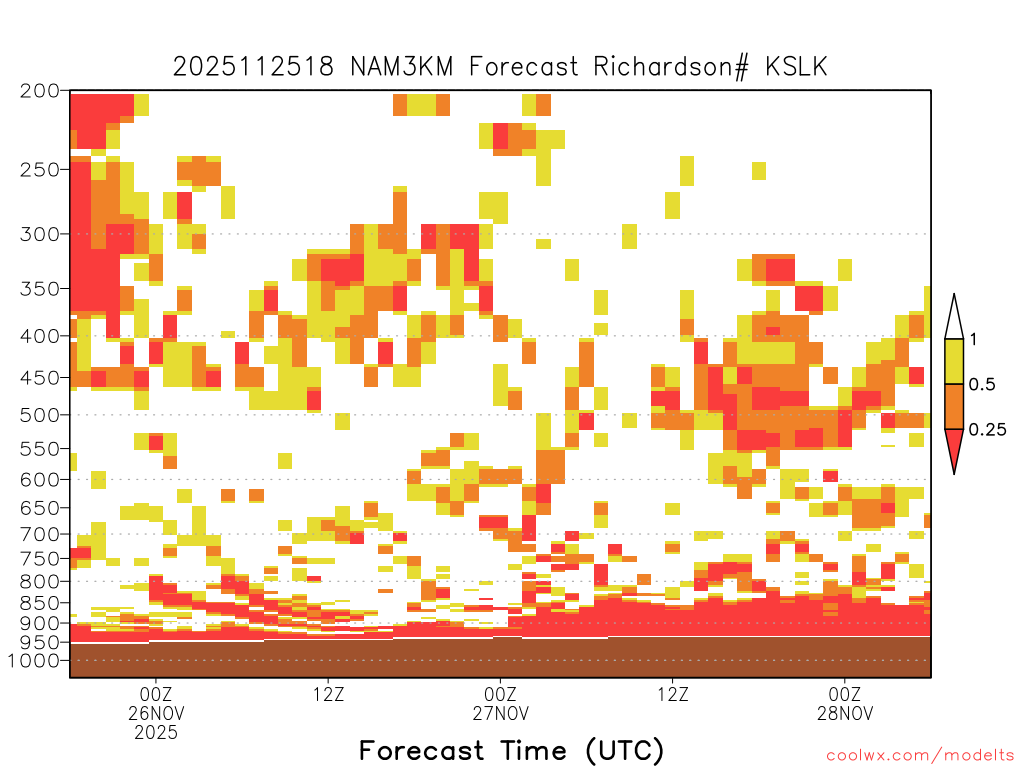 2025112518 NAM3KM Forecast Richardson# KSLK

200
250
300
350
400
450
500
550
600
650
700
750
800
850
900
950
1000

1
0.5
0.25

00Z
26NOV
2025

12Z

00Z
27NOV

12Z

00Z
28NOV

Forecast Time (UTC)

coolwx.com/modelts